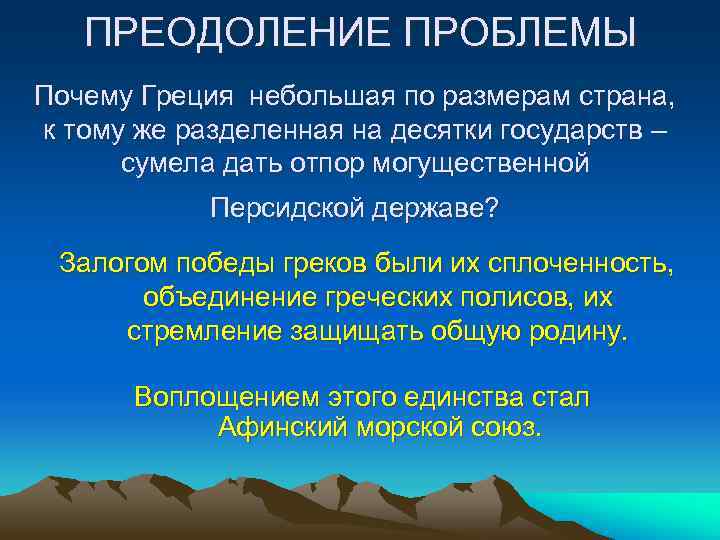 ПРЕОДОЛЕНИЕ ПРОБЛЕМЫ

Почему Греция небольшая по размерам страна, к тому же разделенная на десятки государств – сумела дать отпор могущественной

Персидской державе?

Залогом победы греков были их сплоченность, объединение греческих полисов, их стремление защищать общую родину.

Воплощением этого единства стал Афинский морской союз.